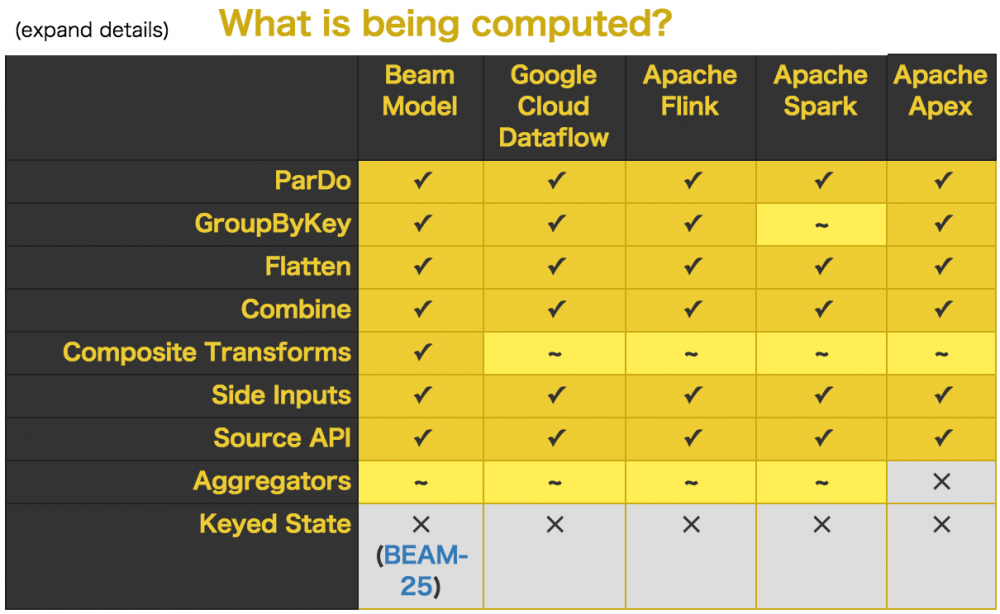 (expand details) What is being computed?

| | Beam Model | Google Cloud Dataflow | Apache Flink | Apache Spark | Apache Apex |
|---|---|---|---|---|---|
| ParDo | ✓ | ✓ | ✓ | ✓ | ✓ |
| GroupByKey | ✓ | ✓ | ✓ | ~ | ✓ |
| Flatten | ✓ | ✓ | ✓ | ✓ | ✓ |
| Combine | ✓ | ✓ | ✓ | ✓ | ✓ |
| Composite Transforms | ✓ | ~ | ~ | ~ | ~ |
| Side Inputs | ✓ | ✓ | ✓ | ✓ | ✓ |
| Source API | ✓ | ✓ | ✓ | ✓ | ✓ |
| Aggregators | ~ | ~ | ~ | ~ | ✕ |
| Keyed State | ✕ (BEAM-25) | ✕ | ✕ | ✕ | ✕ |